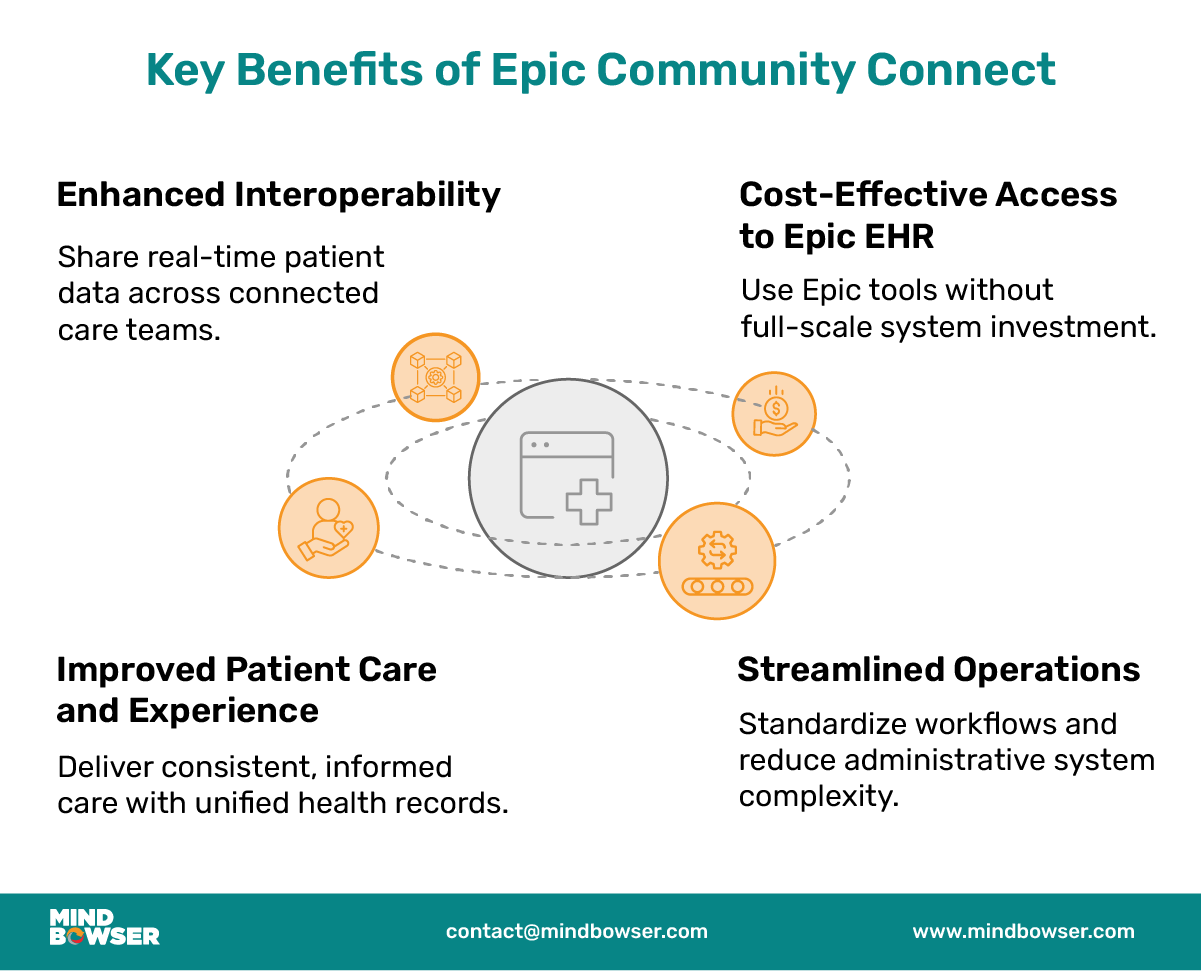 Key Benefits of Epic Community Connect

Enhanced Interoperability

Share real-time patient data across connected care teams.

Cost-Effective Access to Epic EHR

Use Epic tools without full-scale system investment.

Improved Patient Care and Experience

Deliver consistent, informed care with unified health records.

Streamlined Operations

Standardize workflows and reduce administrative system complexity.

MIND BOWSER

contact@mindbowser.com

www.mindbowser.com